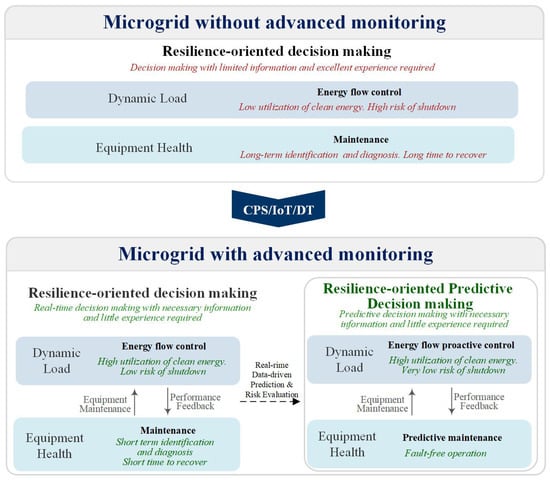 Microgrid without advanced monitoring

Resilience-oriented decision making

Decision making with limited information and excellent experience required

Dynamic Load

Energy flow control

Low utilization of clean energy. High risk of shutdown

Equipment Health

Maintenance

Long-term identification and diagnosis. Long time to recover

CPS/IoT/DT

Microgrid with advanced monitoring

Resilience-oriented decision making

Real-time decision making with necessary information and little experience required

Dynamic Load

Energy flow control

High utilization of clean energy. Low risk of shutdown

Equipment Maintenance

Performance Feedback

Equipment Health

Maintenance

Short term identification and diagnosis Short time to recover

Real-rime Data-driven Prediction & Risk Evaluation

Resilience-oriented Predictive Decision making

Predictive decision making with necessary information and little experience required

Dynamic Load

Energy flow proactive control

High utilization of clean energy. Very low risk of shutdown

Equipment Maintenance

Performance Feedback

Equipment Health

Predictive maintenance

Fault-free operation